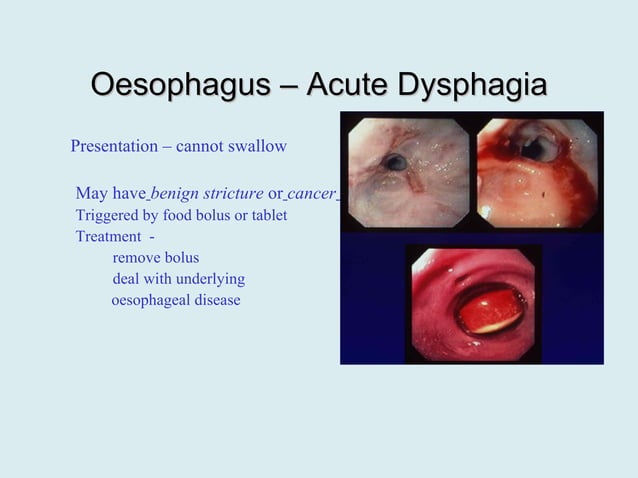 Oesophagus – Acute Dysphagia

Presentation – cannot swallow

May have benign stricture or cancer

Triggered by food bolus or tablet

Treatment -

remove bolus

deal with underlying oesophageal disease